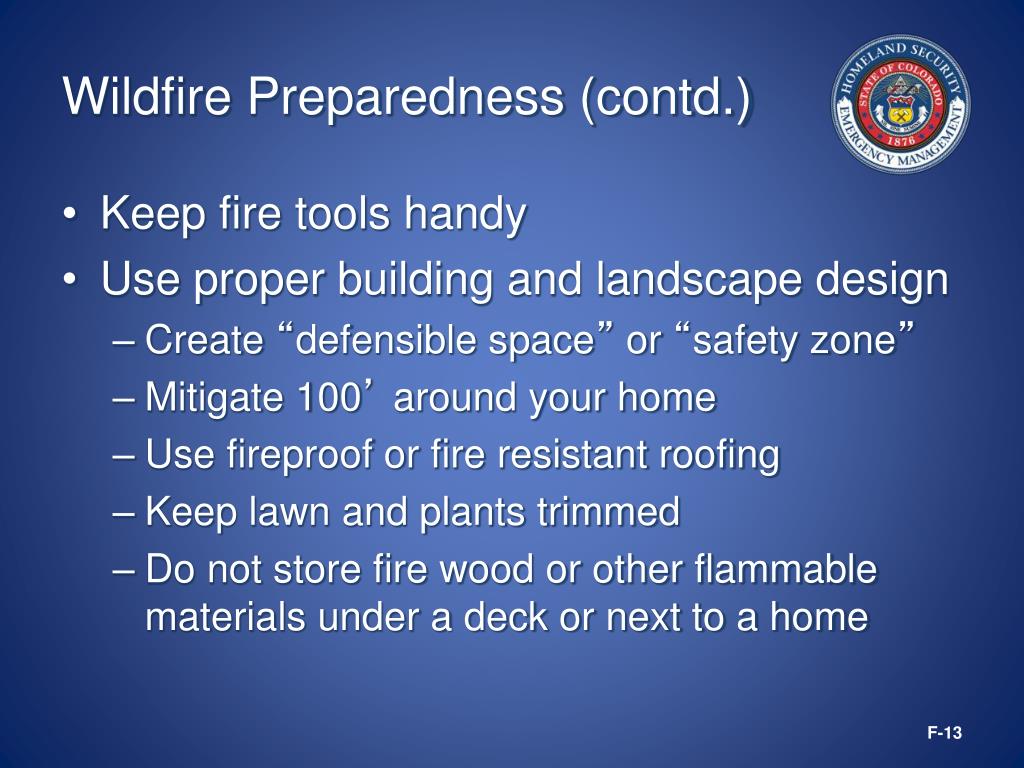 Wildfire Preparedness (contd.)

HOMELAND SECURITY
STATE OF COLORADO
1876
EMERGENCY MANAGEMENT

• Keep fire tools handy
• Use proper building and landscape design
– Create “defensible space” or “safety zone”
– Mitigate 100’ around your home
– Use fireproof or fire resistant roofing
– Keep lawn and plants trimmed
– Do not store fire wood or other flammable materials under a deck or next to a home

F-13